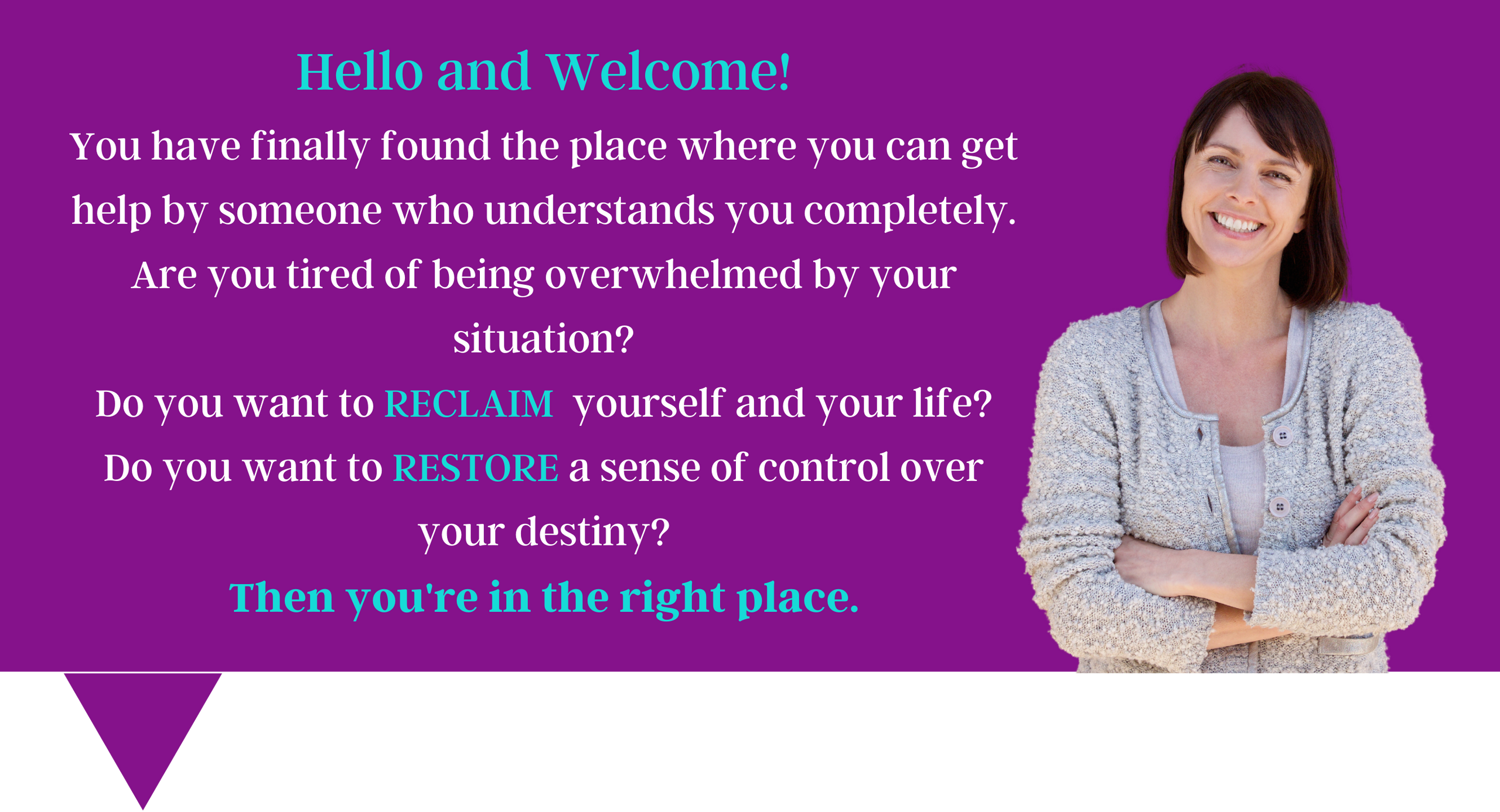 Hello and Welcome!

You have finally found the place where you can get help by someone who understands you completely.

Are you tired of being overwhelmed by your situation?

Do you want to RECLAIM yourself and your life?

Do you want to RESTORE a sense of control over your destiny?

Then you're in the right place.